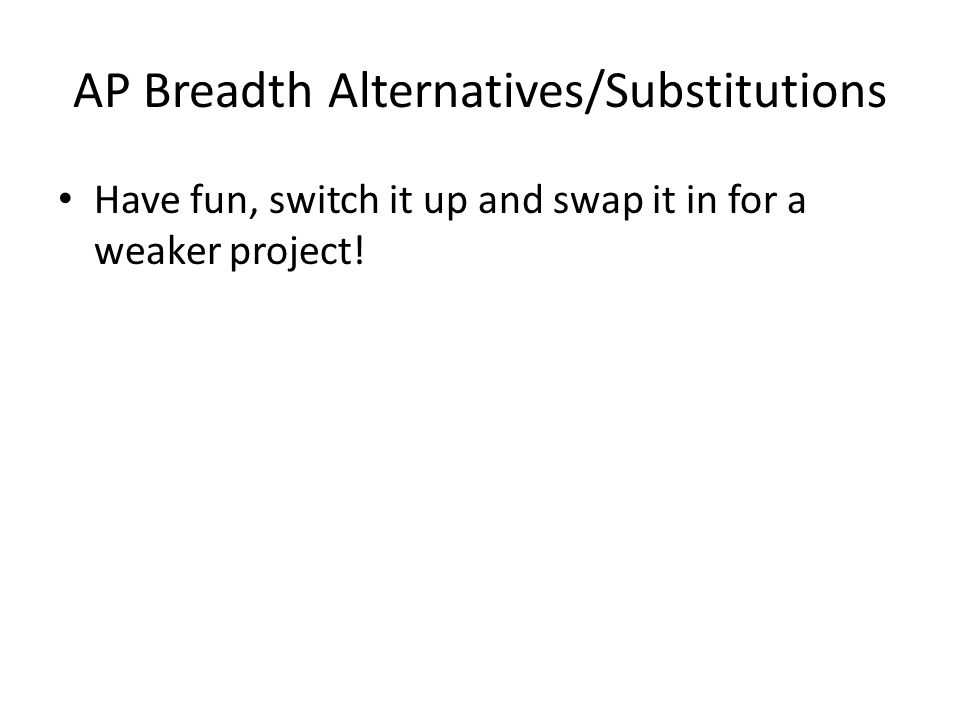 AP Breadth Alternatives/Substitutions

• Have fun, switch it up and swap it in for a weaker project!